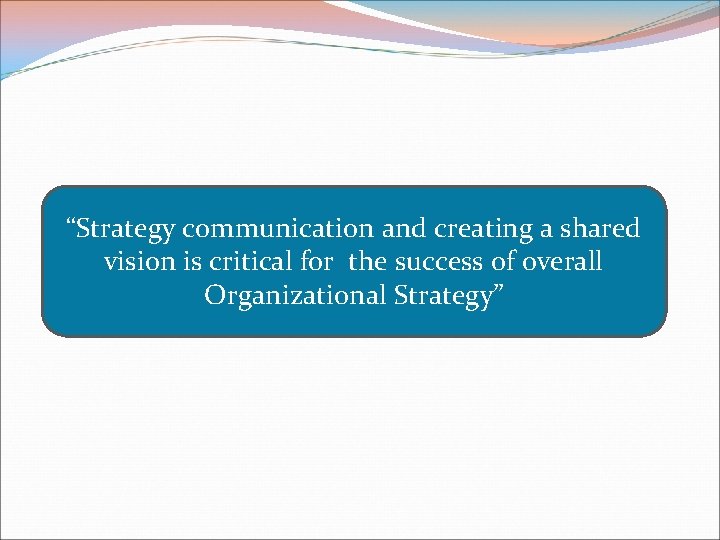 “Strategy communication and creating a shared vision is critical for  the success of overall Organizational Strategy”